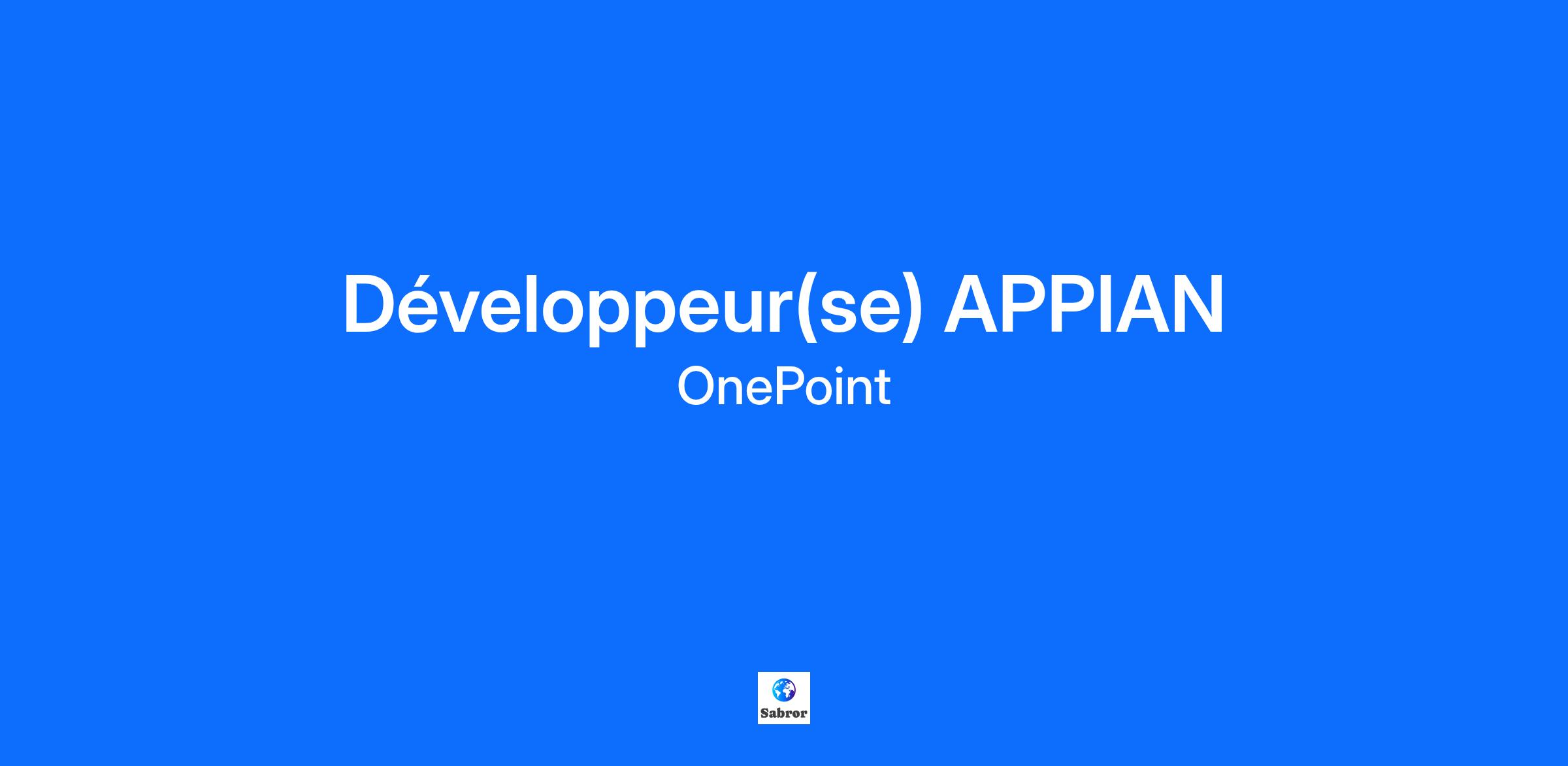 Développeur(se) APPIAN
OnePoint

Sabror